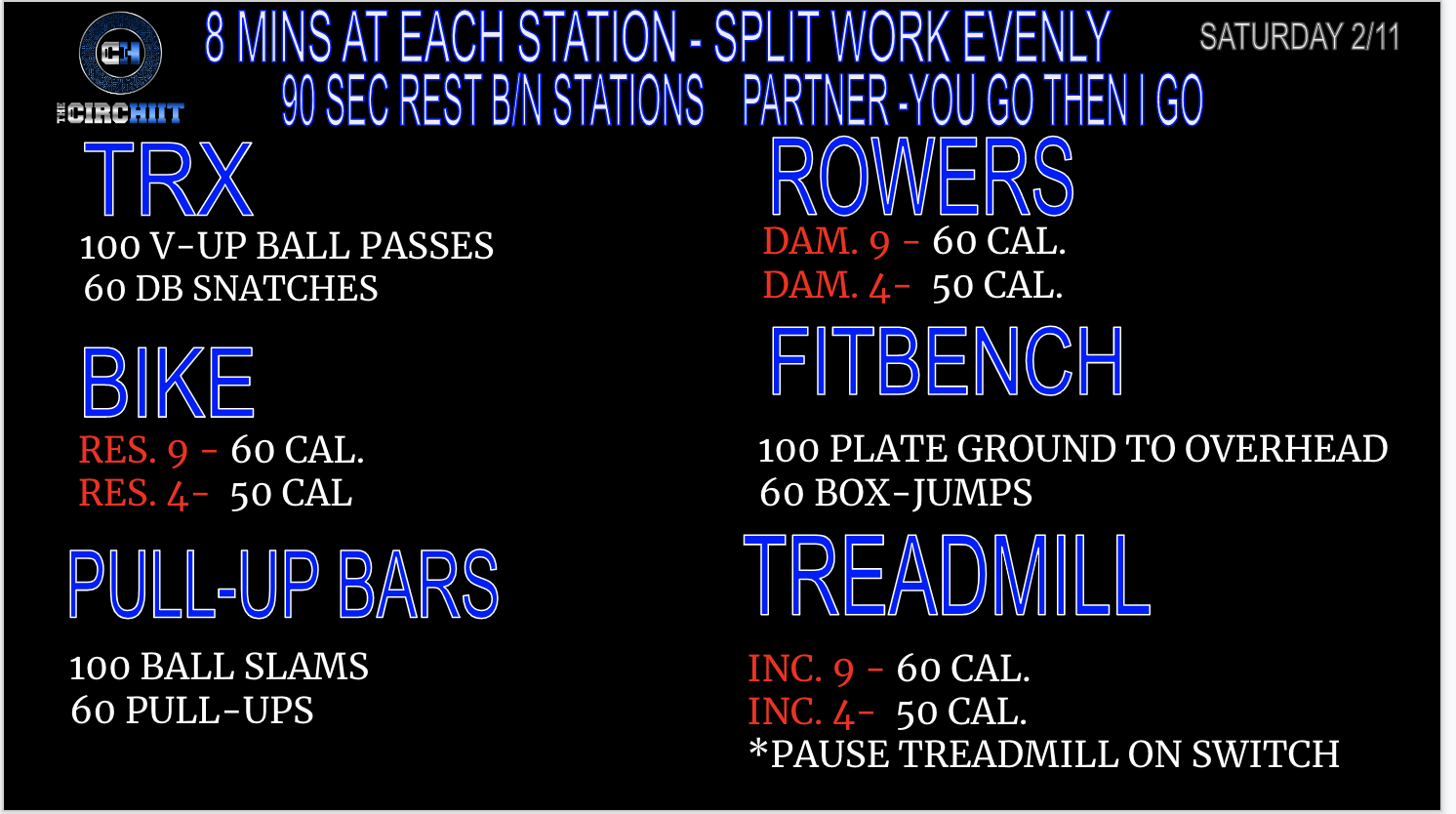 CH
THE CIRCHIIT

8 MINS AT EACH STATION - SPLIT WORK EVENLY
90 SEC REST B/N STATIONS PARTNER -YOU GO THEN I GO

SATURDAY 2/11

TRX
100 V-UP BALL PASSES
60 DB SNATCHES

BIKE
RES. 9 - 60 CAL.
RES. 4- 50 CAL

PULL-UP BARS
100 BALL SLAMS
60 PULL-UPS

ROWERS
DAM. 9 - 60 CAL.
DAM. 4- 50 CAL.

FITBENCH
100 PLATE GROUND TO OVERHEAD
60 BOX-JUMPS

TREADMILL
INC. 9 - 60 CAL.
INC. 4- 50 CAL.
*PAUSE TREADMILL ON SWITCH